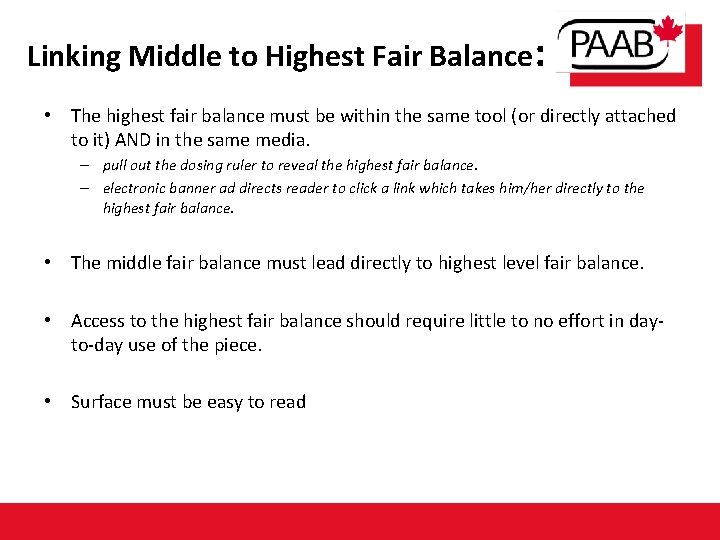 Linking Middle to Highest Fair Balance:

PAAB

• The highest fair balance must be within the same tool (or directly attached to it) AND in the same media.
– pull out the dosing ruler to reveal the highest fair balance.
– electronic banner ad directs reader to click a link which takes him/her directly to the highest fair balance.

• The middle fair balance must lead directly to highest level fair balance.

• Access to the highest fair balance should require little to no effort in day-to-day use of the piece.

• Surface must be easy to read